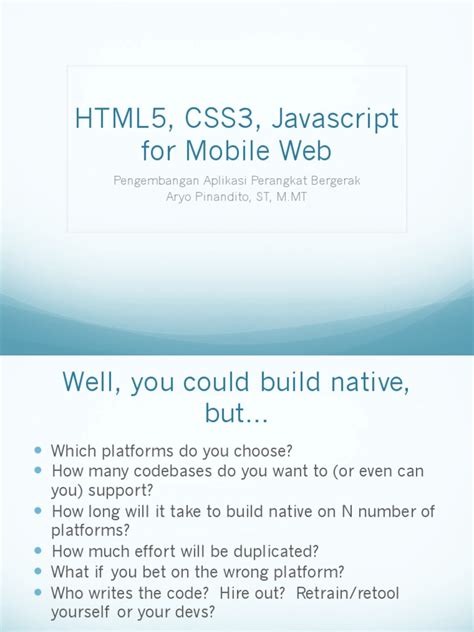 HTML5, CSS3, Javascript for Mobile Web

Pengembangan Aplikasi Perangkat Bergerak
Aryo Pinandito, ST, M.MT

Well, you could build native, but...

- Which platforms do you choose?
- How many codebases do you want to (or even can you) support?
- How long will it take to build native on N number of platforms?
- How much effort will be duplicated?
- What if you bet on the wrong platform?
- Who writes the code? Hire out? Retrain/retool yourself or your devs?